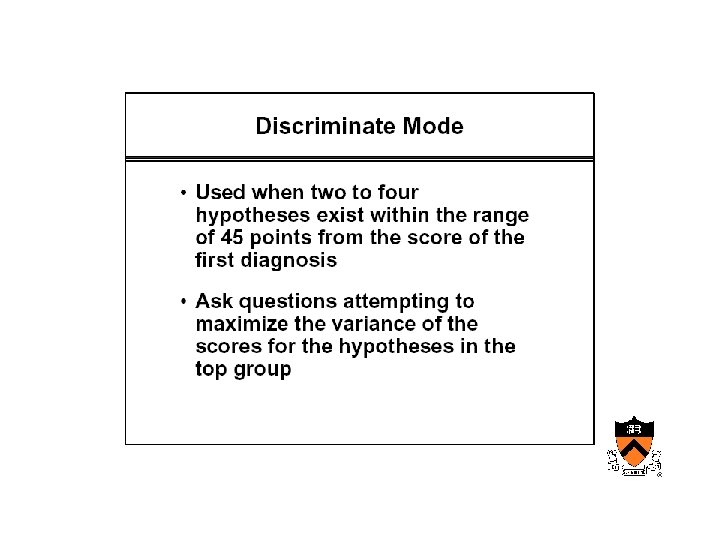 Discriminate Mode

• Used when two to four hypotheses exist within the range of 45 points from the score of the first diagnosis

• Ask questions attempting to maximize the variance of the scores for the hypotheses in the top group